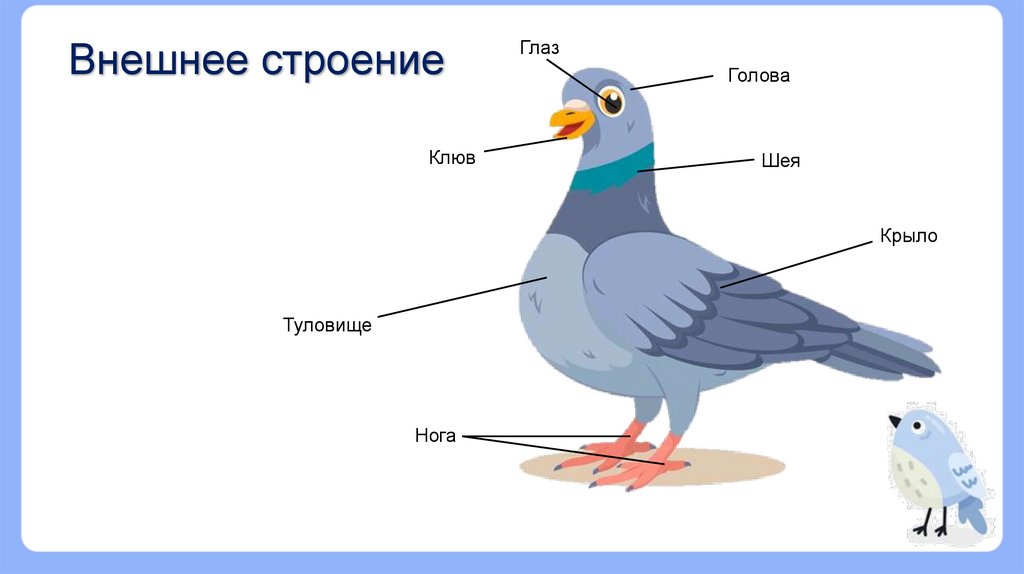 Внешнее строение

Глаз

Голова

Клюв

Шея

Крыло

Туловище

Нога